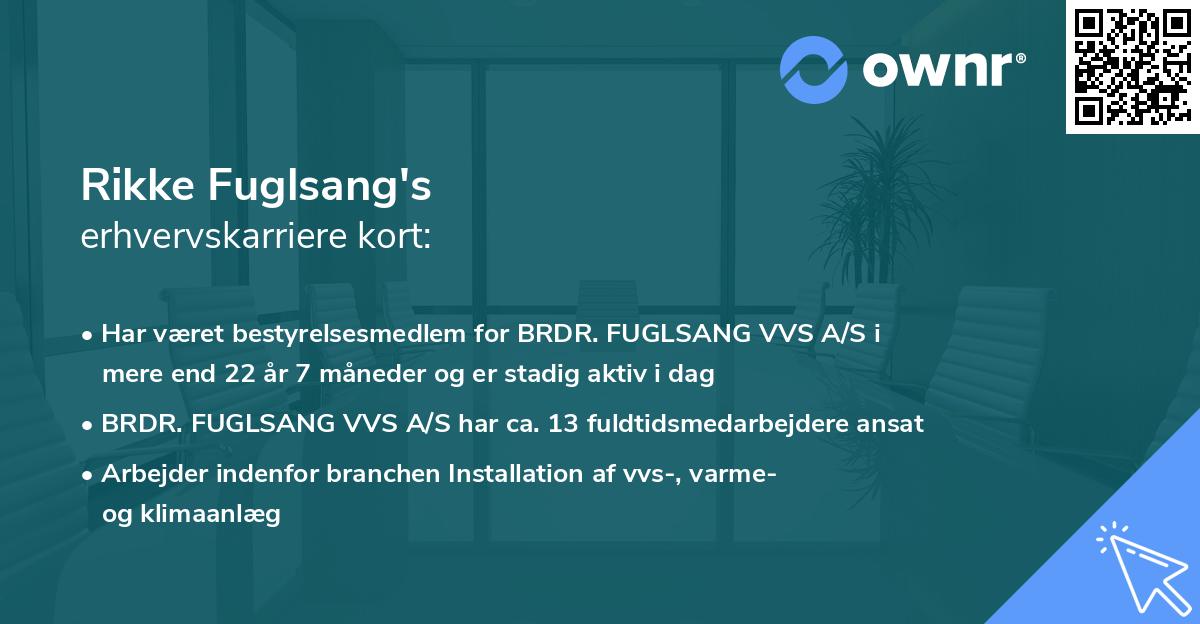 ownr®

Rikke Fuglsang's
erhvervskarriere kort:

• Har været bestyrelsesmedlem for BRDR. FUGLSANG VVS A/S i mere end 22 år 7 måneder og er stadig aktiv i dag

• BRDR. FUGLSANG VVS A/S har ca. 13 fuldtidsmedarbejdere ansat

• Arbejder indenfor branchen Installation af vvs-, varme- og klimaanlæg